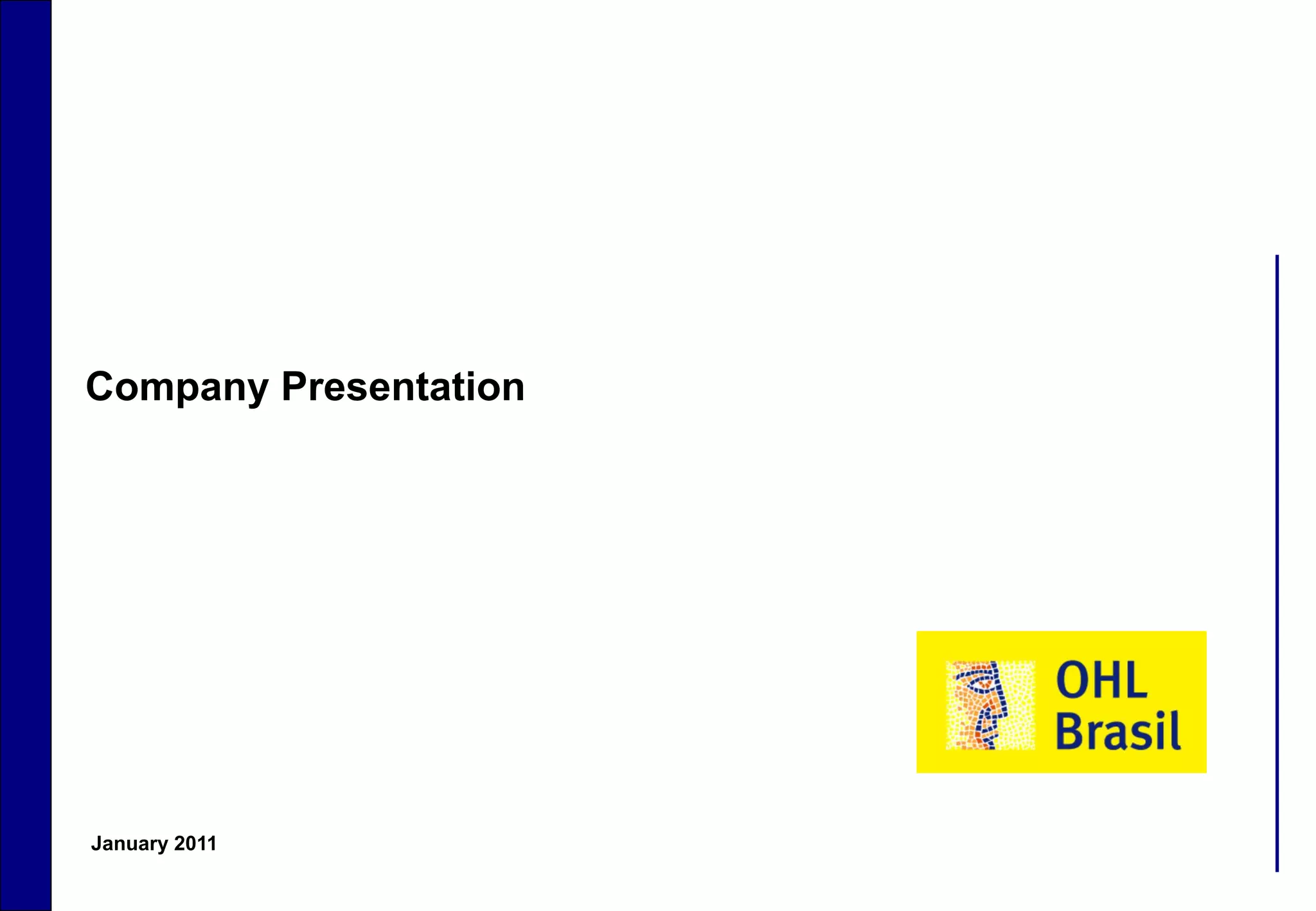 Company Presentation

OHL
Brasil

January 2011